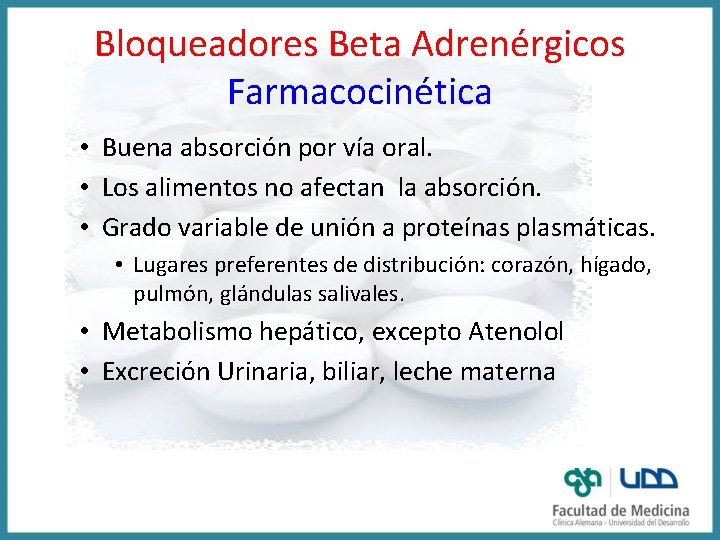 Bloqueadores Beta Adrenérgicos
Farmacocinética

• Buena absorción por vía oral.
• Los alimentos no afectan la absorción.
• Grado variable de unión a proteínas plasmáticas.
  • Lugares preferentes de distribución: corazón, hígado, pulmón, glándulas salivales.
• Metabolismo hepático, excepto Atenolol
• Excreción Urinaria, biliar, leche materna

UDD
Facultad de Medicina
Clínica Alemana - Universidad del Desarrollo